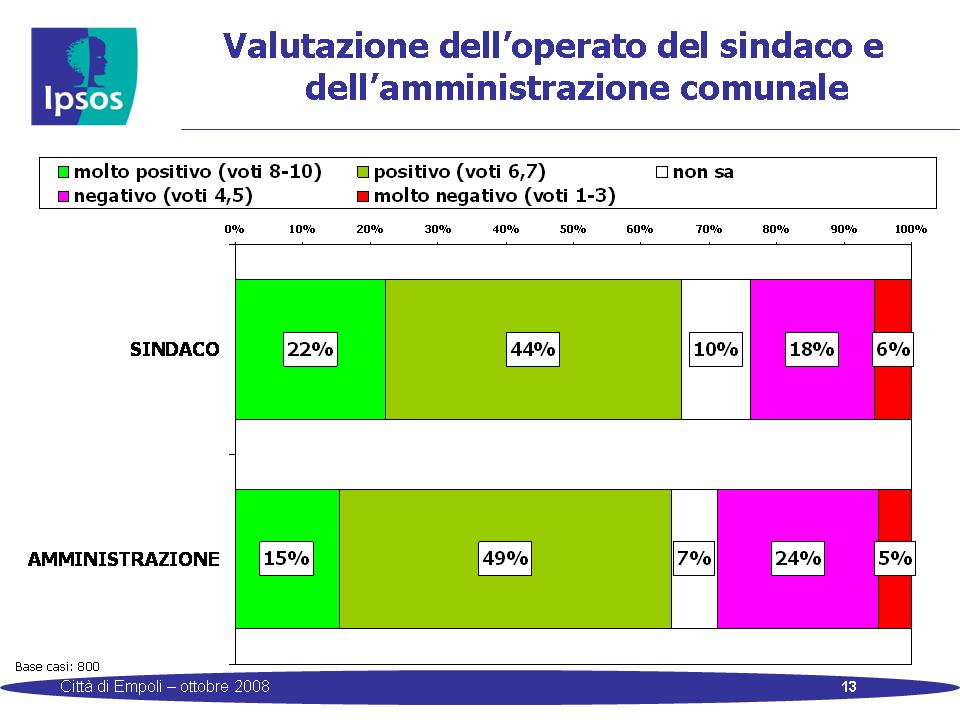 Ipsos

Valutazione dell'operato del sindaco e dell'amministrazione comunale

molto positivo (voti 8-10)
positivo (voti 6,7)
non sa
negativo (voti 4,5)
molto negativo (voti 1-3)

0% 10% 20% 30% 40% 50% 60% 70% 80% 90% 100%

SINDACO
22%
44%
10%
18%
6%

AMMINISTRAZIONE
15%
49%
7%
24%
5%

Base casi: 800

Città di Empoli – ottobre 2008

13